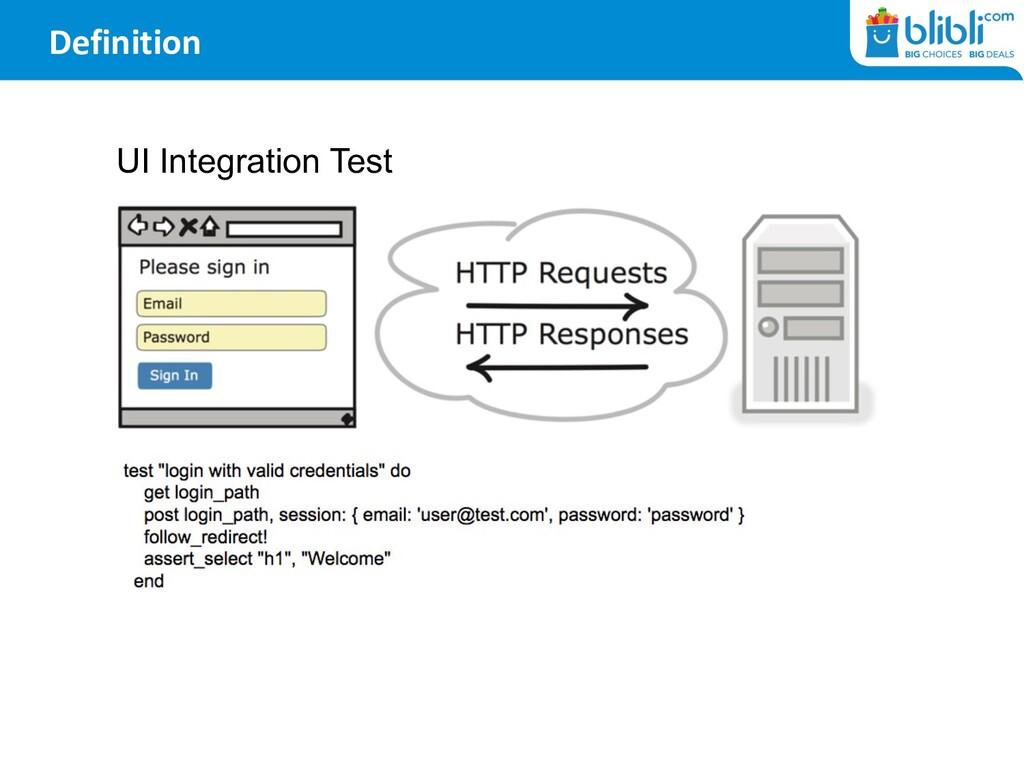 Definition

blibli.com
BIG CHOICES BIG DEALS

UI Integration Test

Please sign in

Email

Password

Sign In

HTTP Requests

HTTP Responses

test "login with valid credentials" do
get login_path
post login_path, session: { email: 'user@test.com', password: 'password' }
follow_redirect!
assert_select "h1", "Welcome"
end